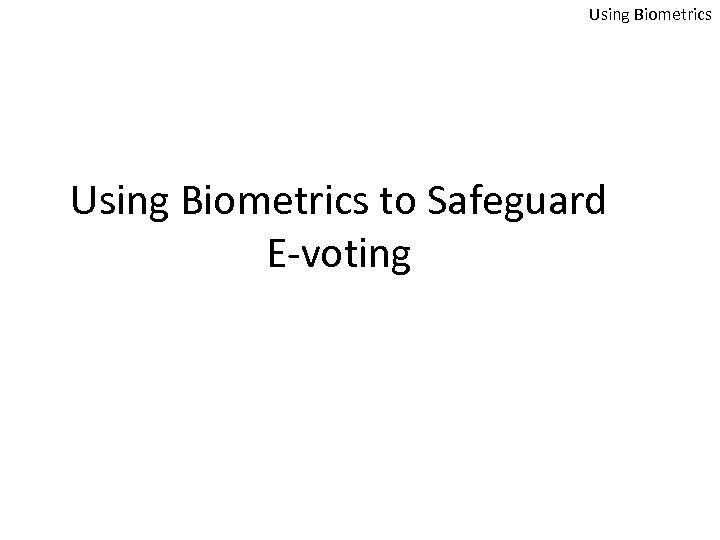 Using Biometrics

Using Biometrics to Safeguard E-voting